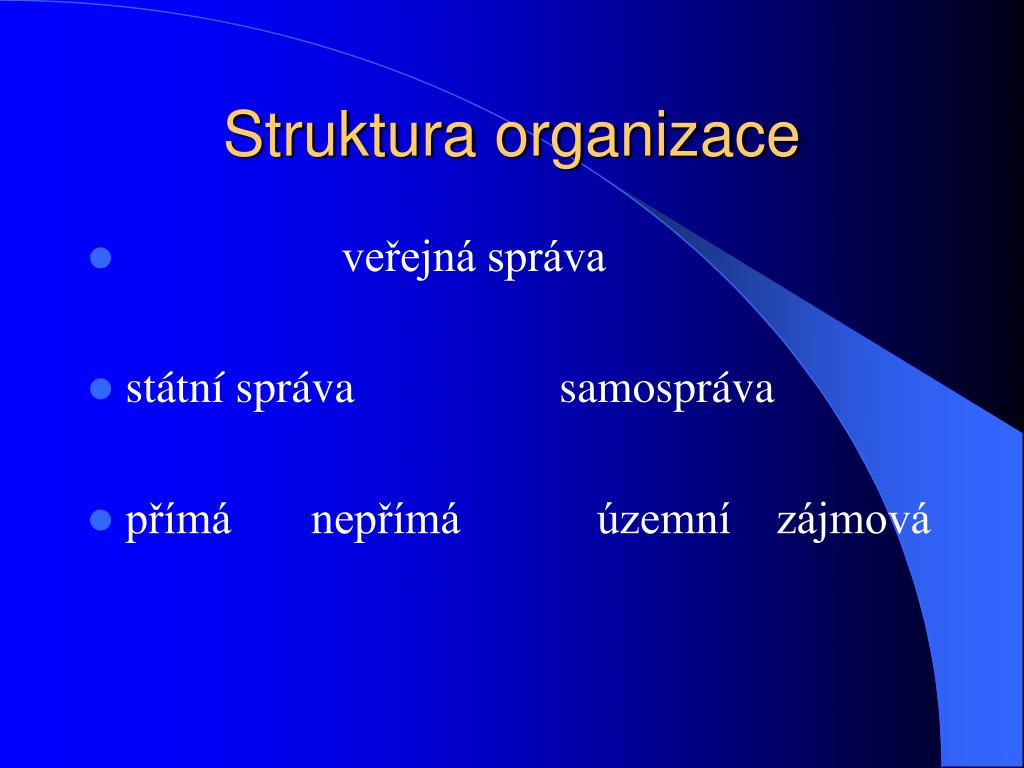 Struktura organizace

veřejná správa

státní správa samospráva

přímá nepřímá územní zájmová